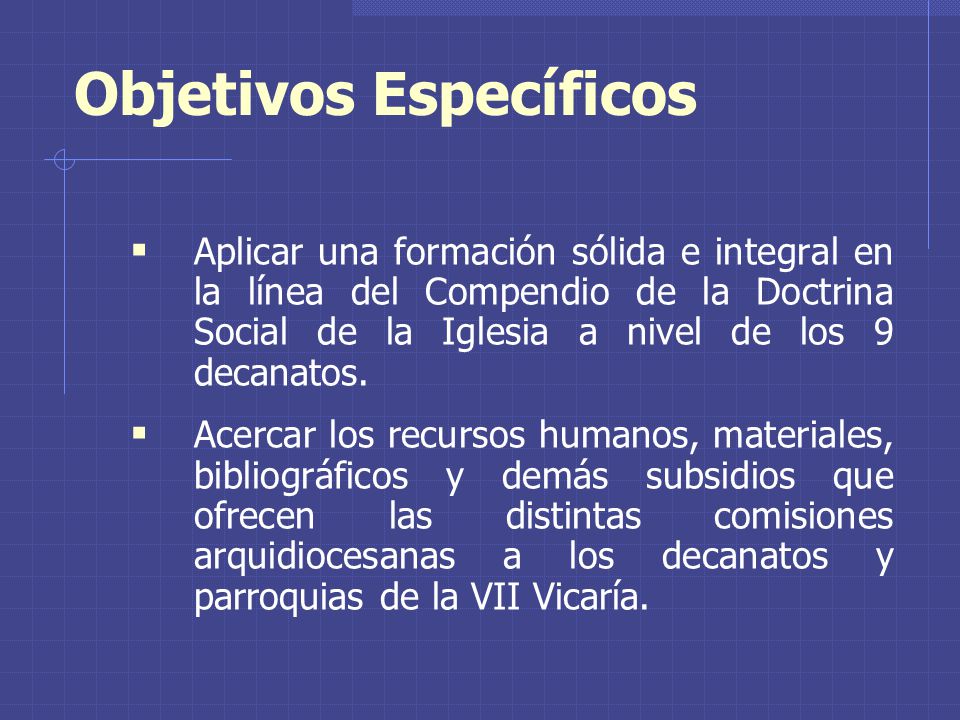 Objetivos Específicos

▪ Aplicar una formación sólida e integral en la línea del Compendio de la Doctrina Social de la Iglesia a nivel de los 9 decanatos.

▪ Acercar los recursos humanos, materiales, bibliográficos y demás subsidios que ofrecen las distintas comisiones arquidiocesanas a los decanatos y parroquias de la VII Vicaría.